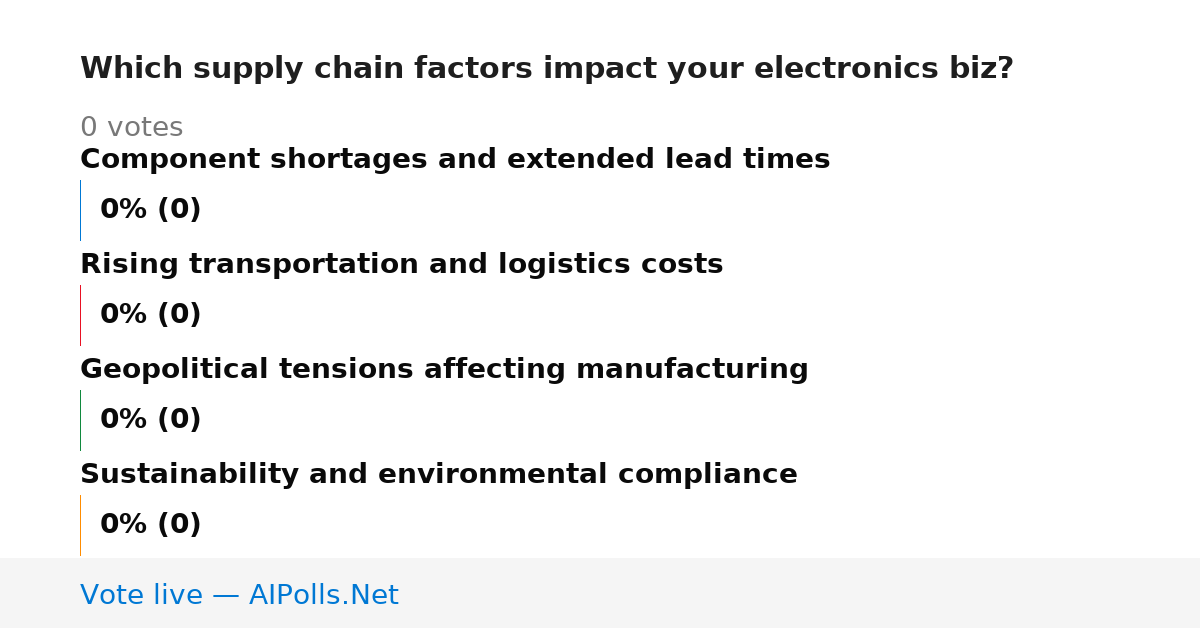 Which supply chain factors impact your electronics biz?

0 votes

Component shortages and extended lead times

0% (0)

Rising transportation and logistics costs

0% (0)

Geopolitical tensions affecting manufacturing

0% (0)

Sustainability and environmental compliance

0% (0)

Vote live — AIPolls.Net